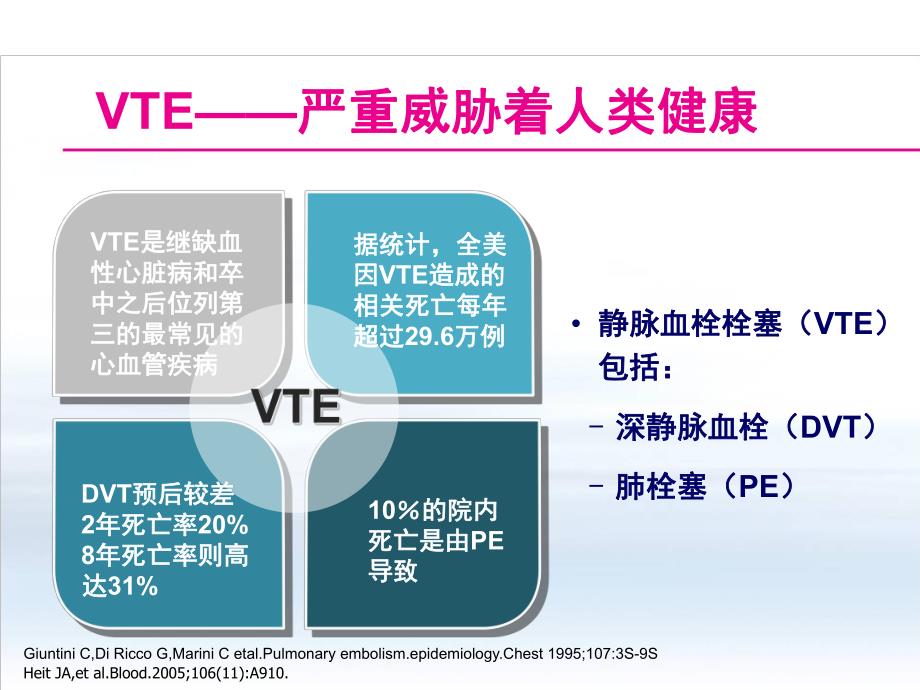 VTE——严重威胁着人类健康

VTE是继缺血性心脏病和卒中之后位列第三的最常见的心血管疾病

据统计，全美因VTE造成的相关死亡每年超过29.6万例

VTE

DVT预后较差
2年死亡率20%
8年死亡率则高达31%

10%的院内死亡是由PE导致

• 静脉血栓栓塞（VTE）包括：
– 深静脉血栓（DVT）
– 肺栓塞（PE）

Giuntini C,Di Ricco G,Marini C etal.Pulmonary embolism.epidemiology.Chest 1995;107:3S-9S
Heit JA,et al.Blood.2005;106(11):A910.